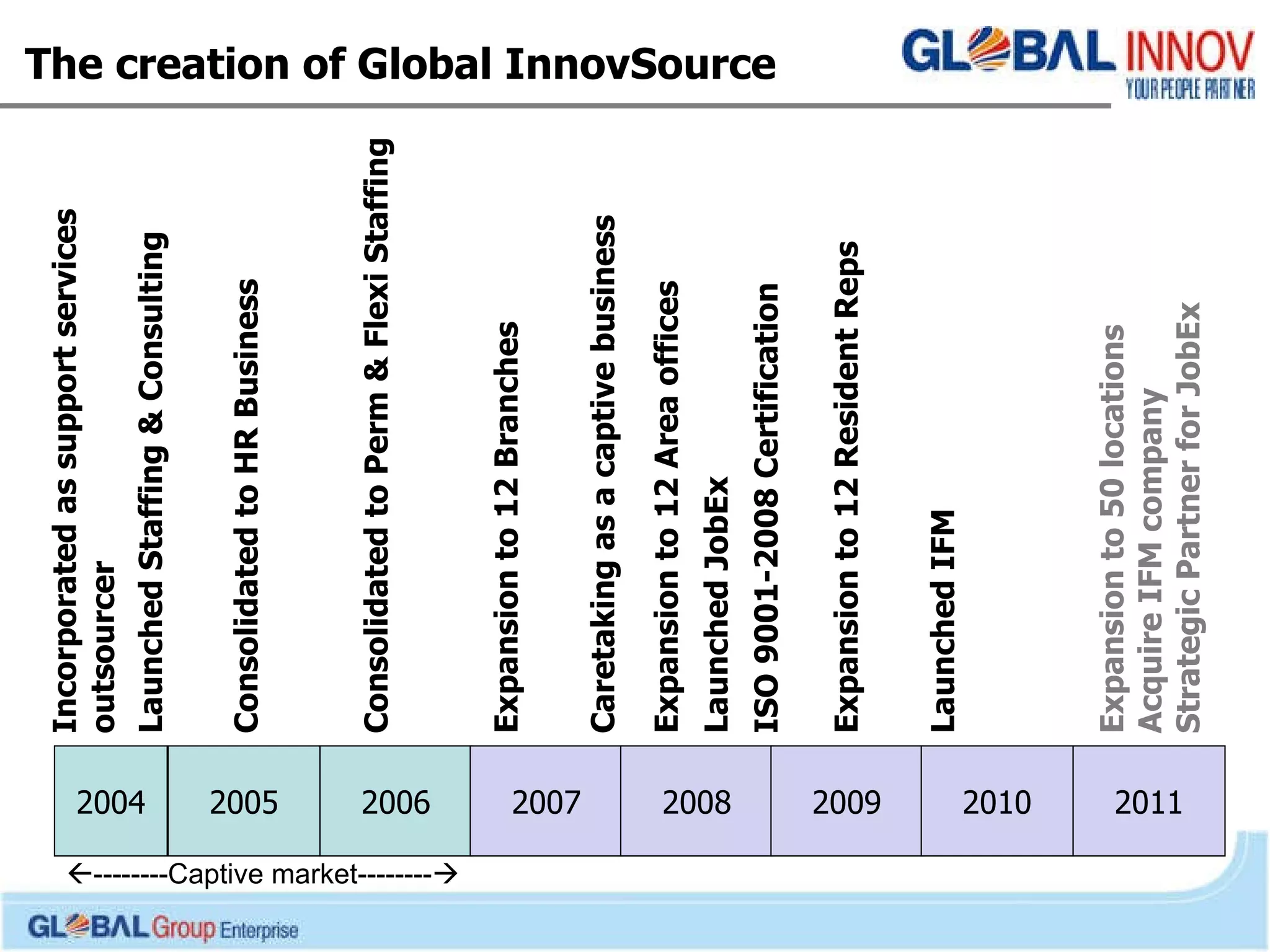 The creation of Global InnovSource

GLOBAL INNOV
YOUR PEOPLE PARTNER

Incorporated as support services outsourcer

Launched Staffing & Consulting

Consolidated to HR Business

Consolidated to Perm & Flexi Staffing

Expansion to 12 Branches

Caretaking as a captive business

Expansion to 12 Area offices

Launched JobEx

ISO 9001-2008 Certification

Expansion to 12 Resident Reps

Launched IFM

Expansion to 50 locations
Acquire IFM company
Strategic Partner for JobEx

| 2004 | 2005 | 2006 | 2007 | 2008 | 2009 | 2010 | 2011 |
|---|---|---|---|---|---|---|---|

←--------Captive market--------→

GLOBAL Group Enterprise